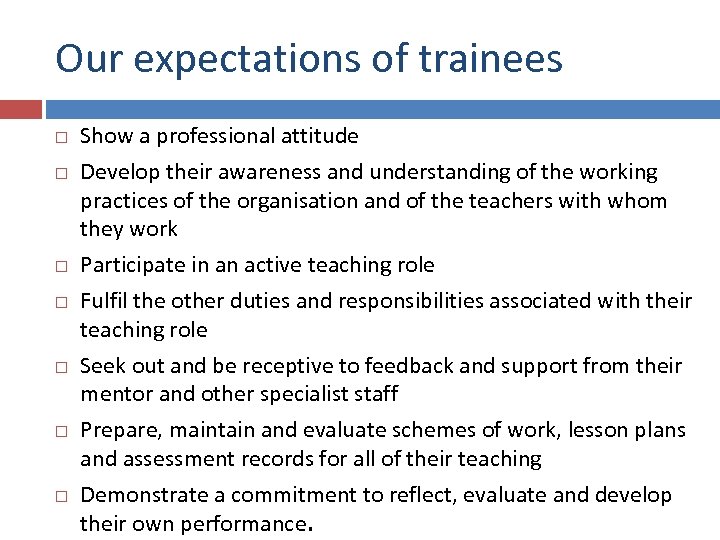 Our expectations of trainees

□ Show a professional attitude

□ Develop their awareness and understanding of the working practices of the organisation and of the teachers with whom they work

□ Participate in an active teaching role

□ Fulfil the other duties and responsibilities associated with their teaching role

□ Seek out and be receptive to feedback and support from their mentor and other specialist staff

□ Prepare, maintain and evaluate schemes of work, lesson plans and assessment records for all of their teaching

□ Demonstrate a commitment to reflect, evaluate and develop their own performance.